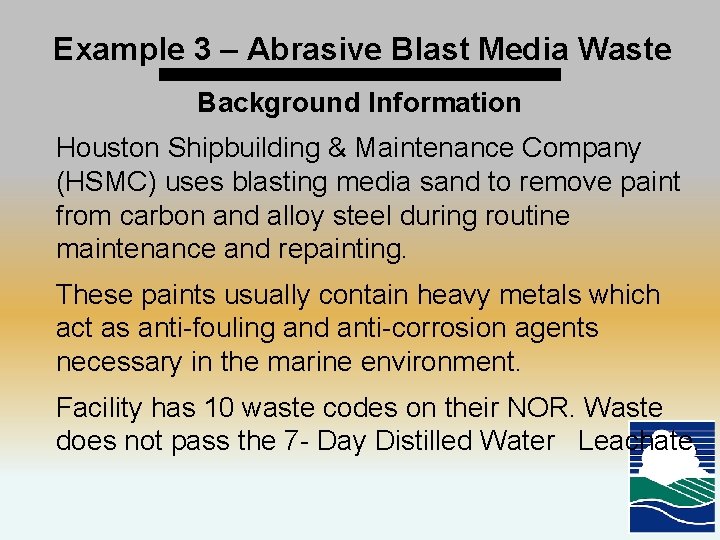 Example 3 – Abrasive Blast Media Waste

Background Information

Houston Shipbuilding & Maintenance Company (HSMC) uses blasting media sand to remove paint from carbon and alloy steel during routine maintenance and repainting.

These paints usually contain heavy metals which act as anti-fouling and anti-corrosion agents necessary in the marine environment.

Facility has 10 waste codes on their NOR. Waste does not pass the 7- Day Distilled Water Leachate